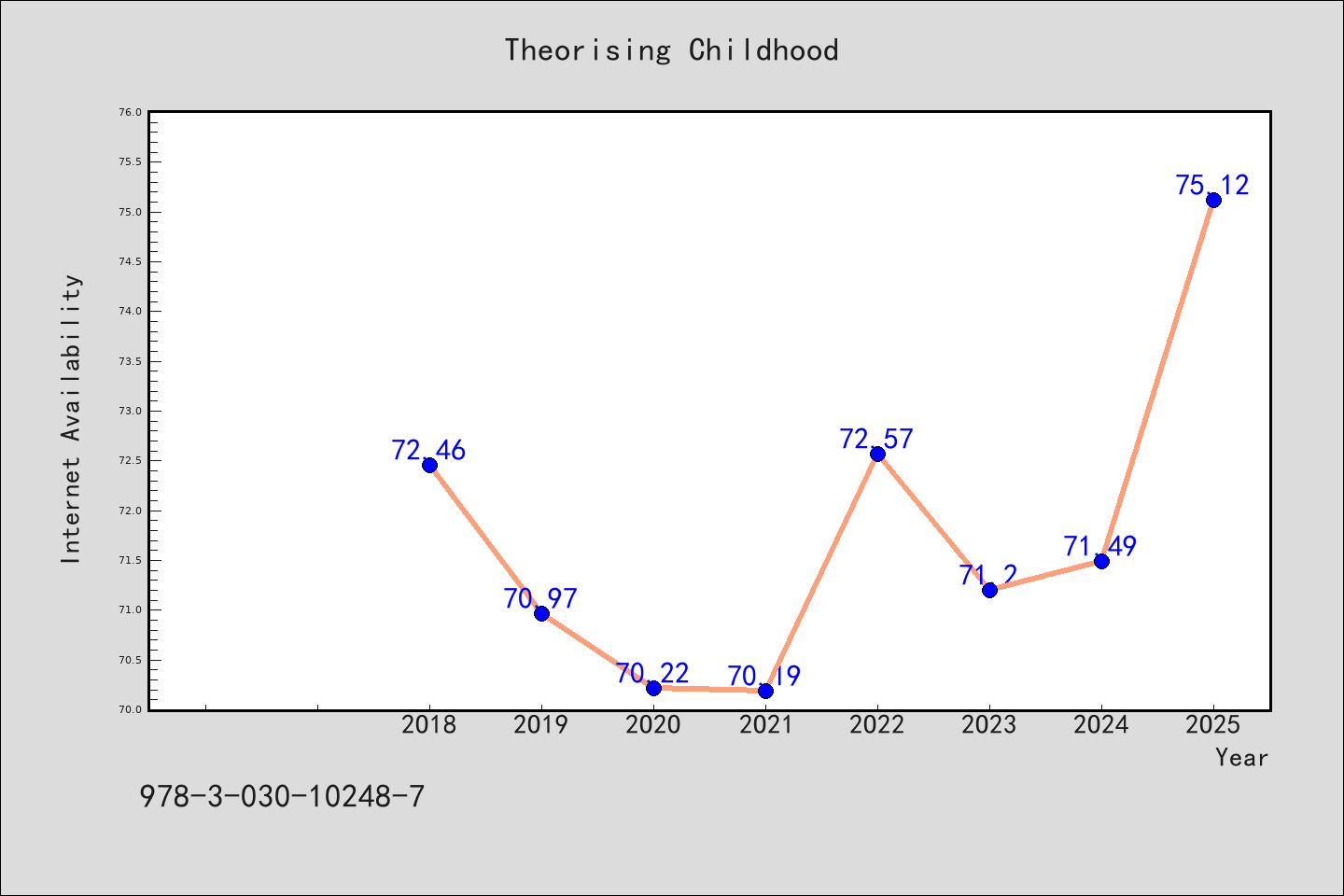 Theorising Childhood

Internet Availability

76.0
75.5
75.0
74.5
74.0
73.5
73.0
72.5
72.0
71.5
71.0
70.5
70.0

72.46
70.97
70.22
70.19
72.57
71.2
71.49
75.12

2018
2019
2020
2021
2022
2023
2024
2025

Year

978-3-030-10248-7